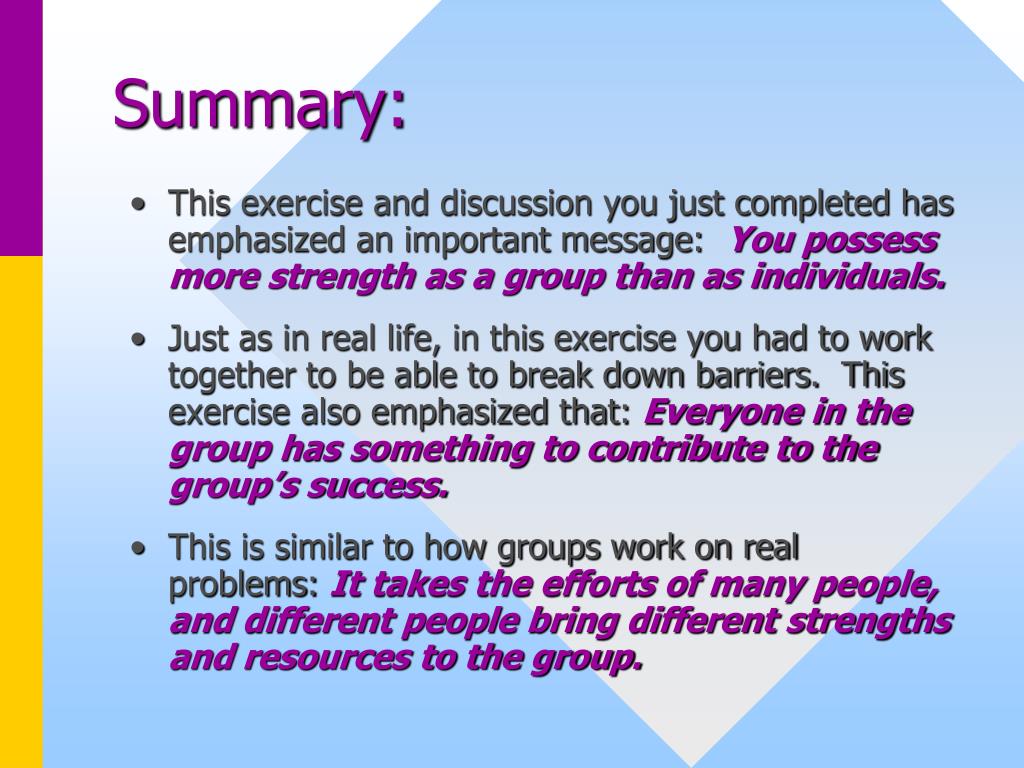 Summary:

• This exercise and discussion you just completed has emphasized an important message: You possess more strength as a group than as individuals.

• Just as in real life, in this exercise you had to work together to be able to break down barriers. This exercise also emphasized that: Everyone in the group has something to contribute to the group's success.

• This is similar to how groups work on real problems: It takes the efforts of many people, and different people bring different strengths and resources to the group.